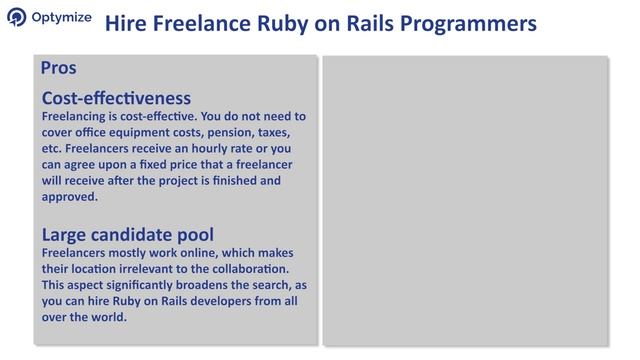 Optymize

Hire Freelance Ruby on Rails Programmers

Pros

Cost-effectiveness
Freelancing is cost-effective. You do not need to cover office equipment costs, pension, taxes, etc. Freelancers receive an hourly rate or you can agree upon a fixed price that a freelancer will receive after the project is finished and approved.

Large candidate pool
Freelancers mostly work online, which makes their location irrelevant to the collaboration. This aspect significantly broadens the search, as you can hire Ruby on Rails developers from all over the world.